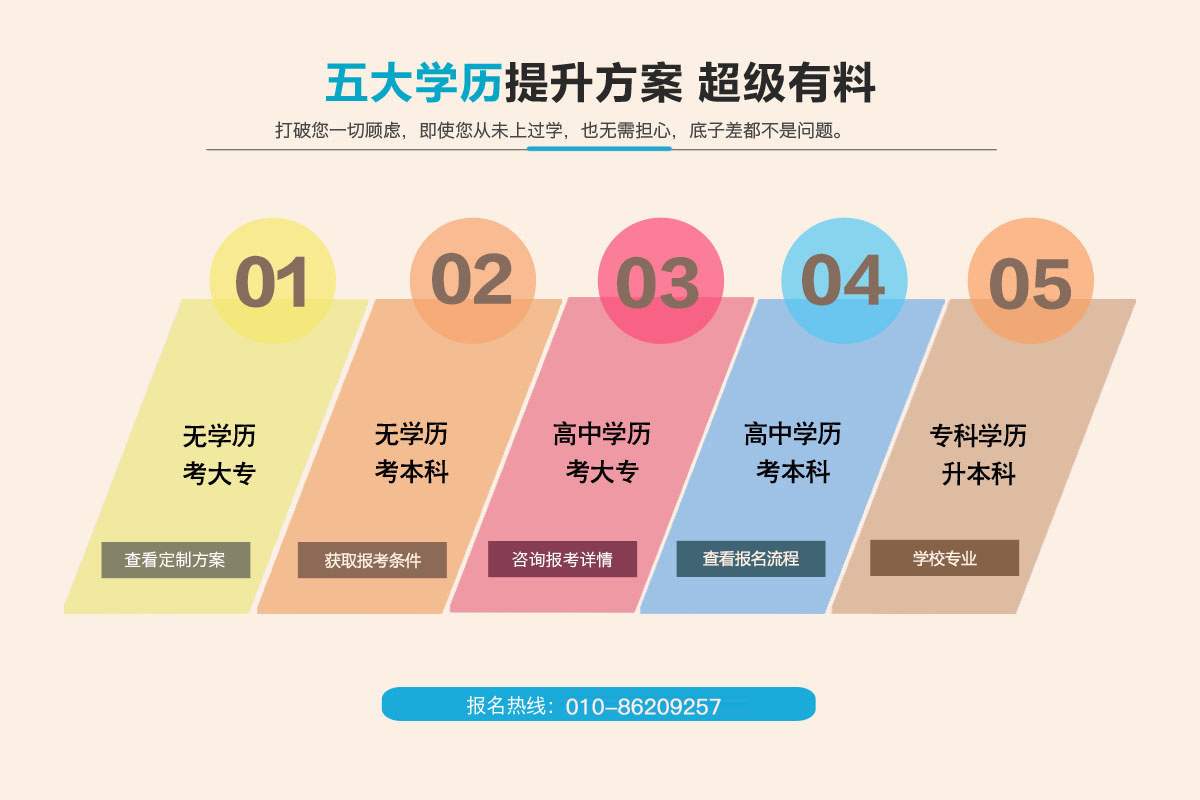 五大学历提升方案 超级有料

打破您一切顾虑，即使您从未上过学，也无需担心，底子差都不是问题。

01

无学历
考大专

查看定制方案

02

无学历
考本科

获取报考条件

03

高中学历
考大专

咨询报考详情

04

高中学历
考本科

查看报名流程

05

专科学历
升本科

学校专业

报名热线：010-86209257